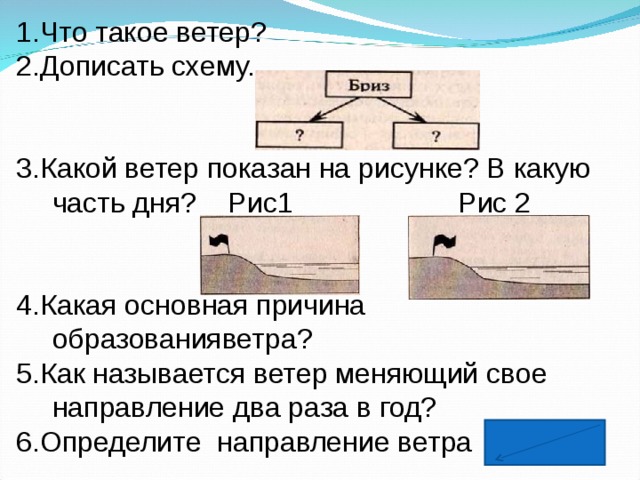 1.Что такое ветер?
2.Дописать схему.

Бриз

?

?

3.Какой ветер показан на рисунке? В какую часть дня? Рис1 Рис 2

4.Какая основная причина образованияветра?
5.Как называется ветер меняющий свое направление два раза в год?
6.Определите направление ветра